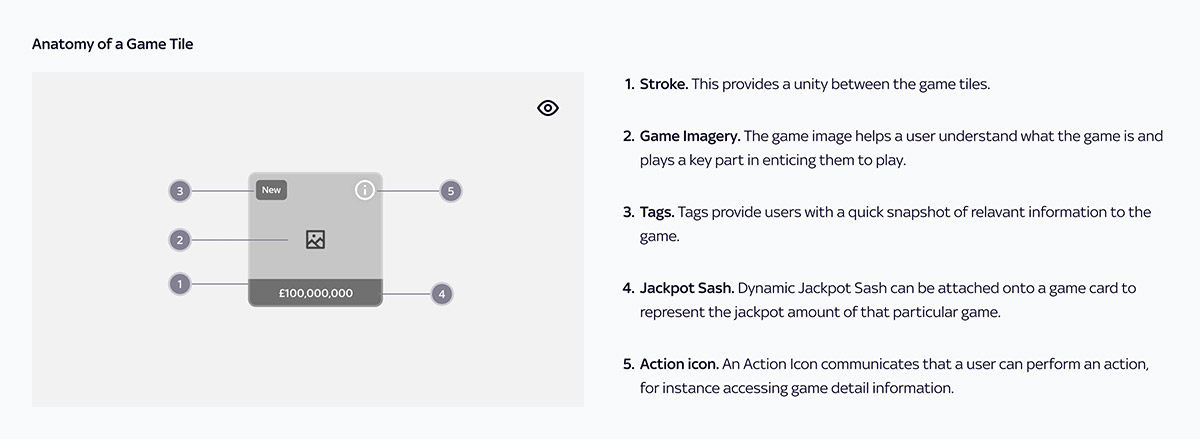 Anatomy of a Game Tile

3 New 5
2
1 £100,000,000 4

1. Stroke. This provides a unity between the game tiles.

2. Game Imagery. The game image helps a user understand what the game is and plays a key part in enticing them to play.

3. Tags. Tags provide users with a quick snapshot of relavant information to the game.

4. Jackpot Sash. Dynamic Jackpot Sash can be attached onto a game card to represent the jackpot amount of that particular game.

5. Action icon. An Action Icon communicates that a user can perform an action, for instance accessing game detail information.